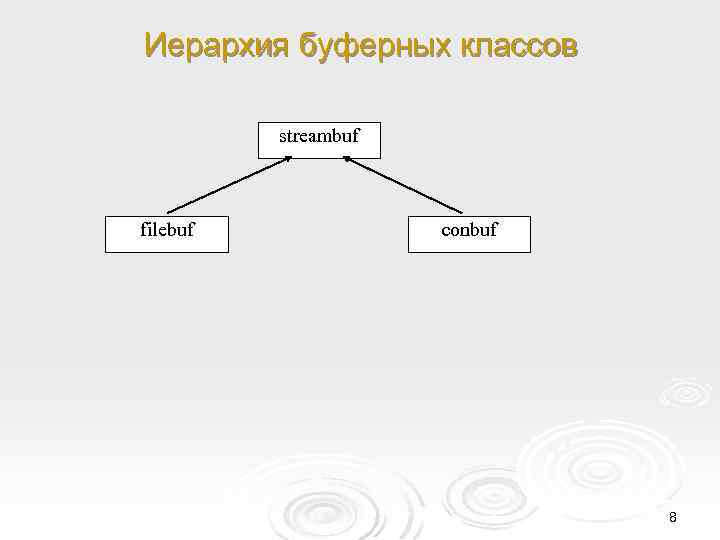 Иерархия буферных классов

streambuf

filebuf

conbuf

8